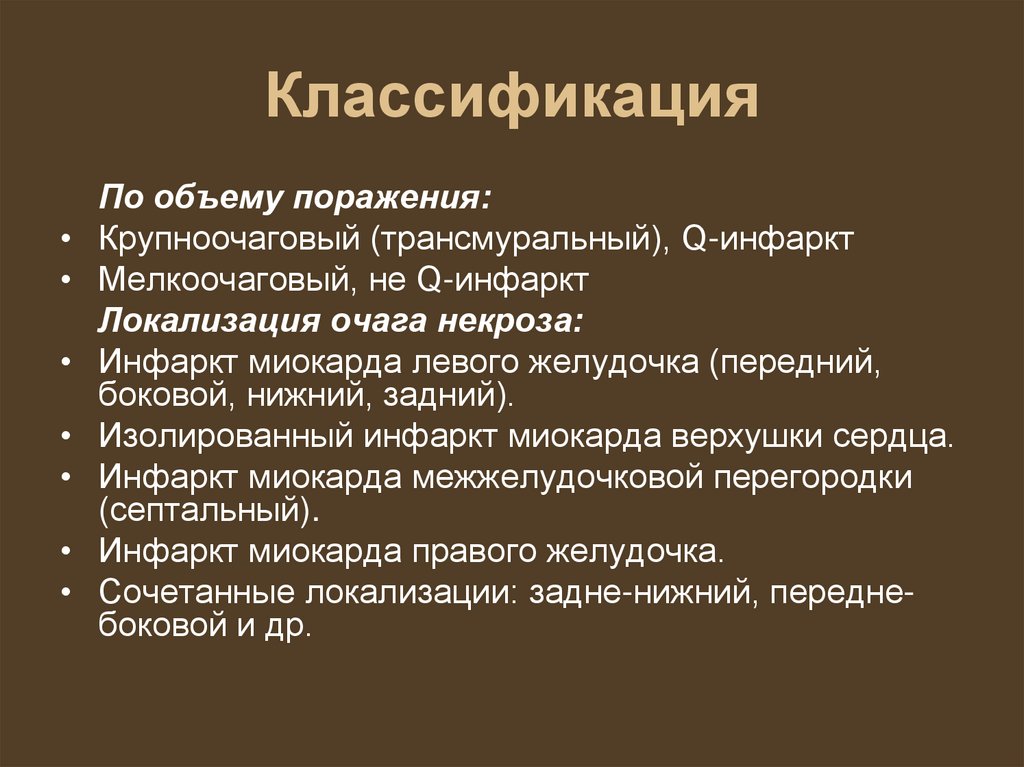 Классификация

По объему поражения:

• Крупноочаговый (трансмуральный), Q-инфаркт
• Мелкоочаговый, не Q-инфаркт

Локализация очага некроза:

• Инфаркт миокарда левого желудочка (передний, боковой, нижний, задний).
• Изолированный инфаркт миокарда верхушки сердца.
• Инфаркт миокарда межжелудочковой перегородки (септальный).
• Инфаркт миокарда правого желудочка.
• Сочетанные локализации: задне-нижний, передне-боковой и др.